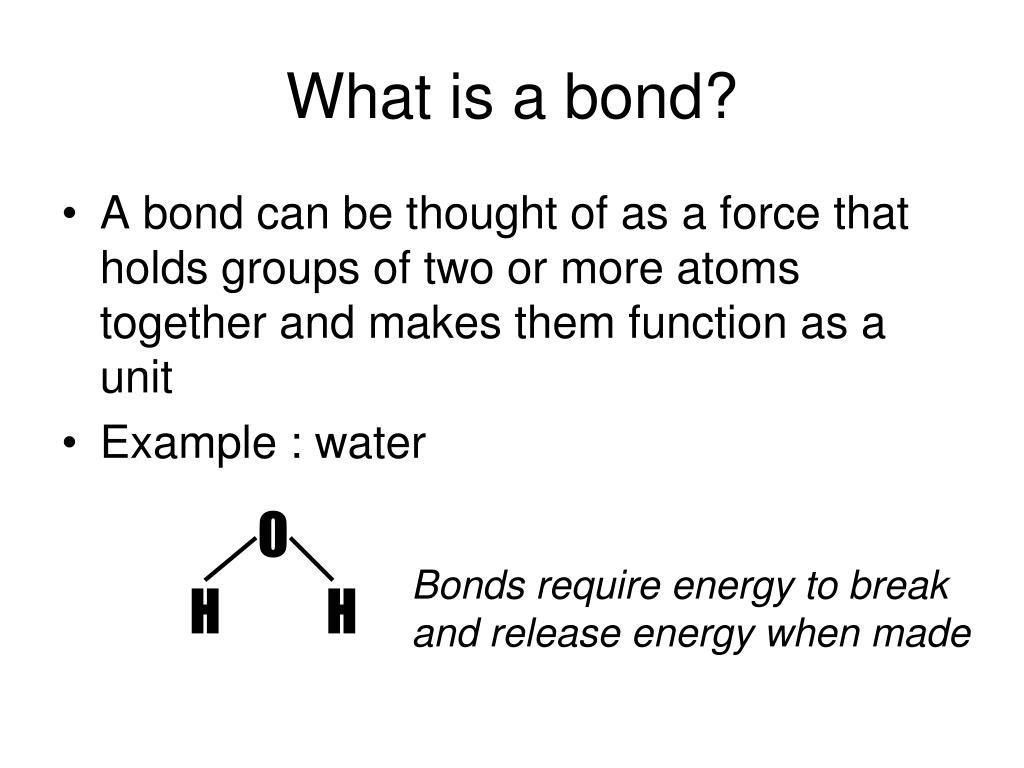 What is a bond?

• A bond can be thought of as a force that holds groups of two or more atoms together and makes them function as a unit

• Example : water

O

H H

Bonds require energy to break and release energy when made